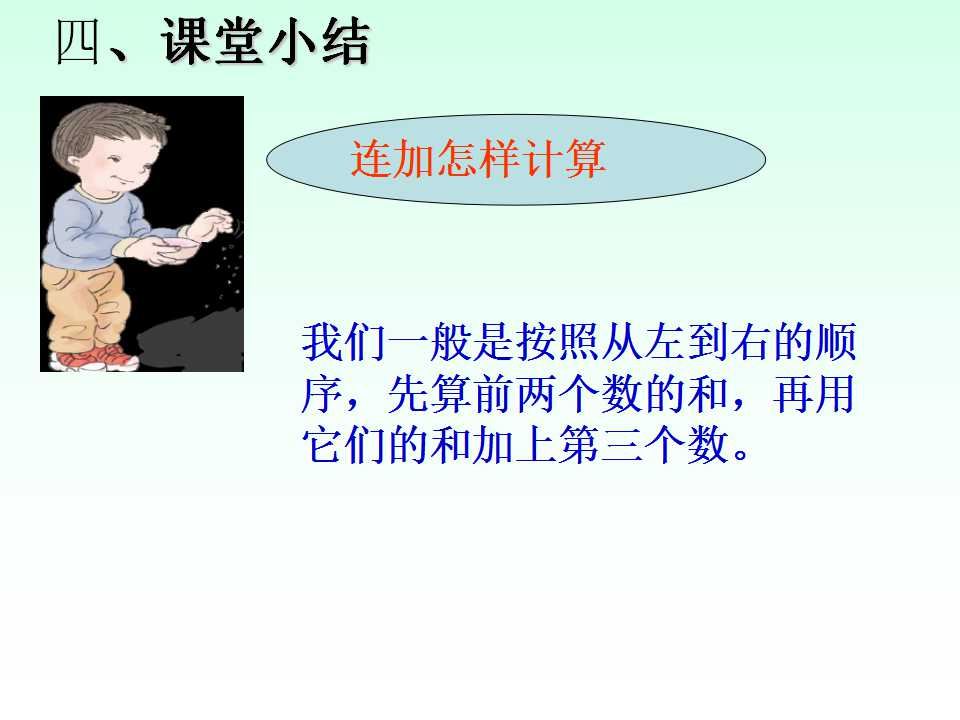 四、课堂小结

连加怎样计算

我们一般是按照从左到右的顺序，先算前两个数的和，再用它们的和加上第三个数。